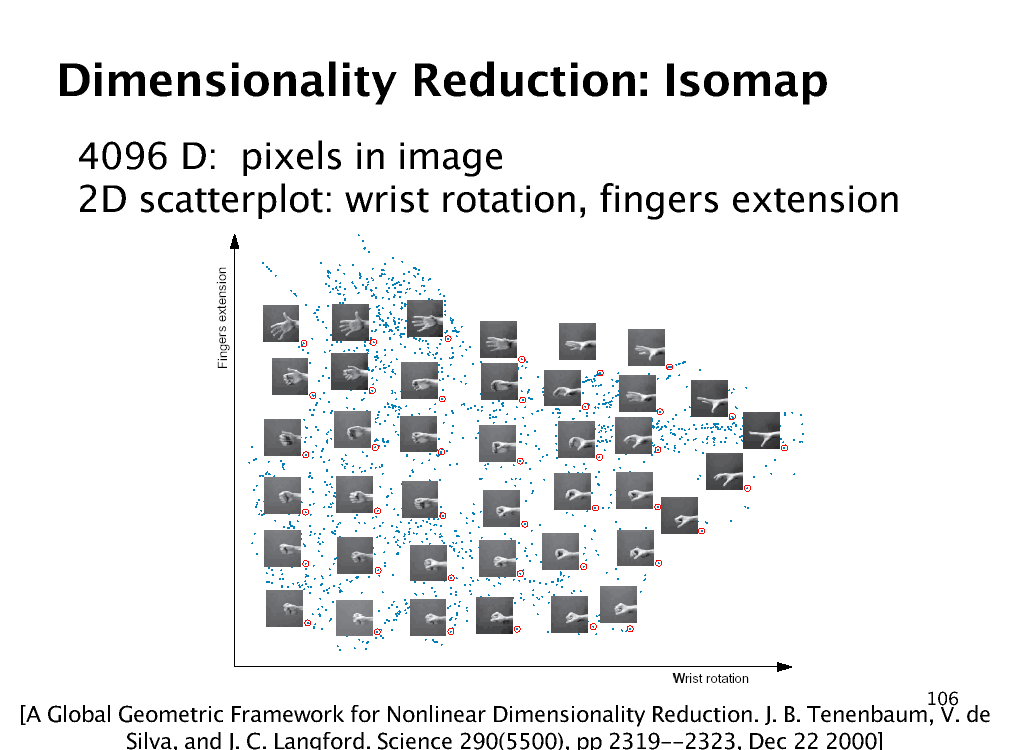 Dimensionality Reduction: Isomap

4096 D: pixels in image
2D scatterplot: wrist rotation, fingers extension

Fingers extension

Wrist rotation

106

[A Global Geometric Framework for Nonlinear Dimensionality Reduction. J. B. Tenenbaum, V. de Silva, and J. C. Langford. Science 290(5500), pp 2319--2323, Dec 22 2000]